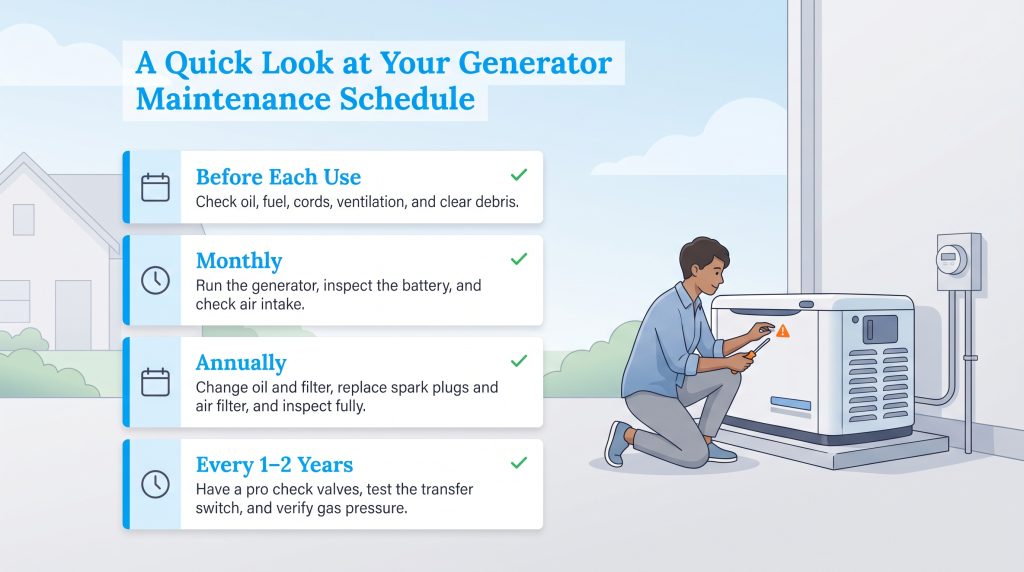 A Quick Look at Your Generator Maintenance Schedule

Before Each Use
Check oil, fuel, cords, ventilation, and clear debris.

Monthly
Run the generator, inspect the battery, and check air intake.

Annually
Change oil and filter, replace spark plugs and air filter, and inspect fully.

Every 1–2 Years
Have a pro check valves, test the transfer switch, and verify gas pressure.